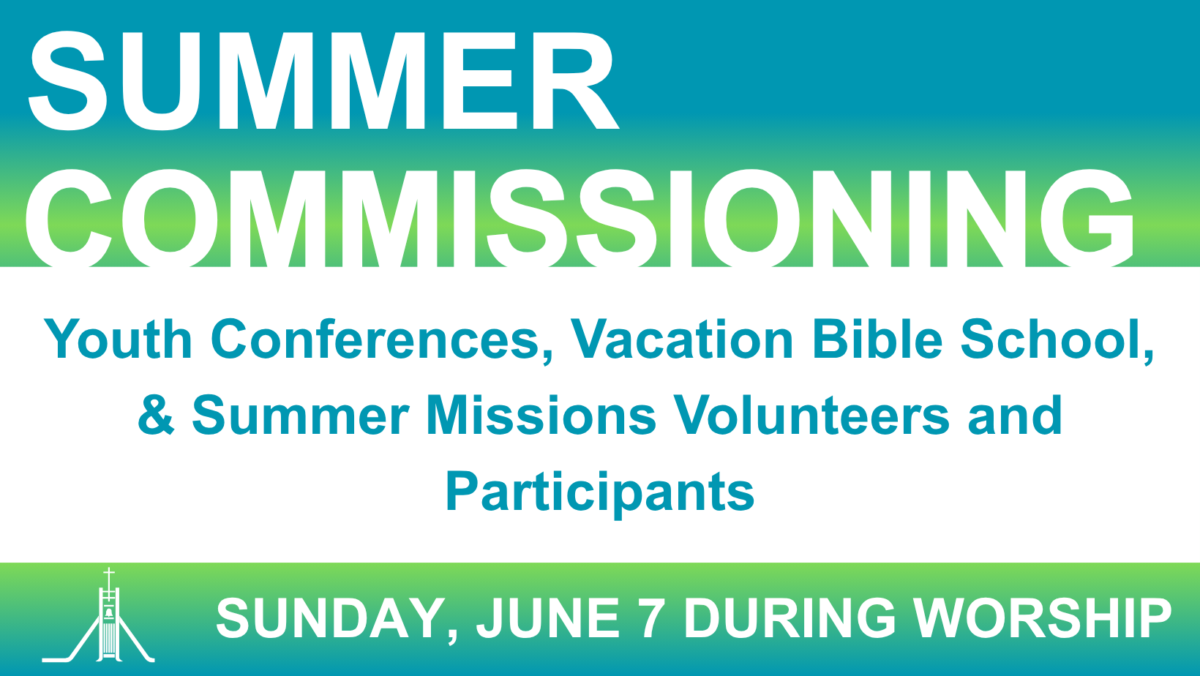 SUMMER COMMISSIONING

Youth Conferences, Vacation Bible School, & Summer Missions Volunteers and Participants

SUNDAY, JUNE 7 DURING WORSHIP